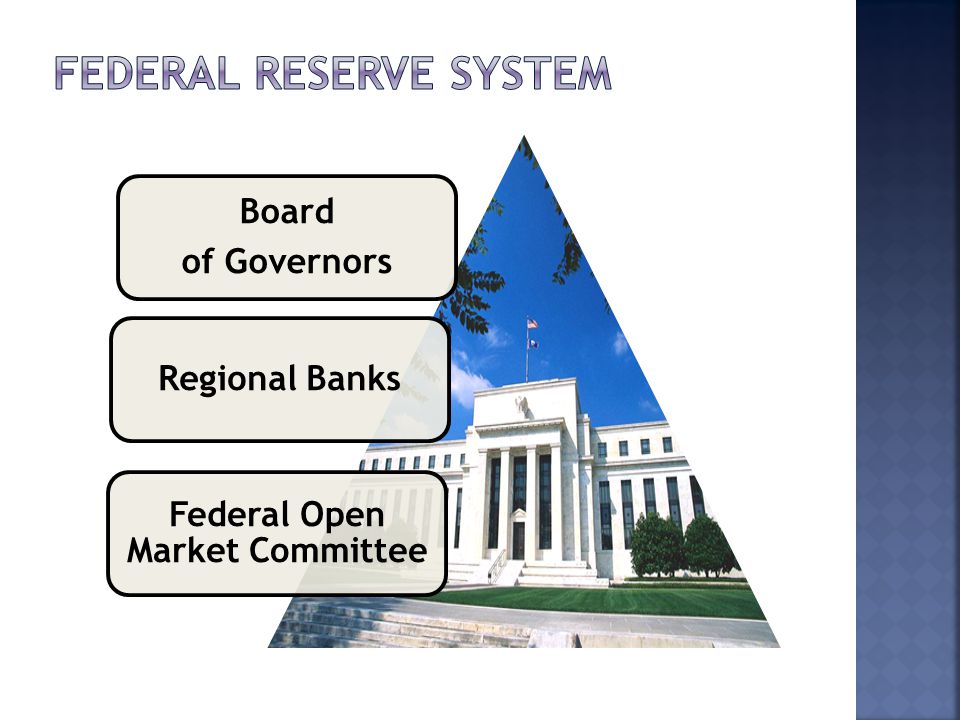 FEDERAL RESERVE SYSTEM

Board
of Governors

Regional Banks

Federal Open
Market Committee